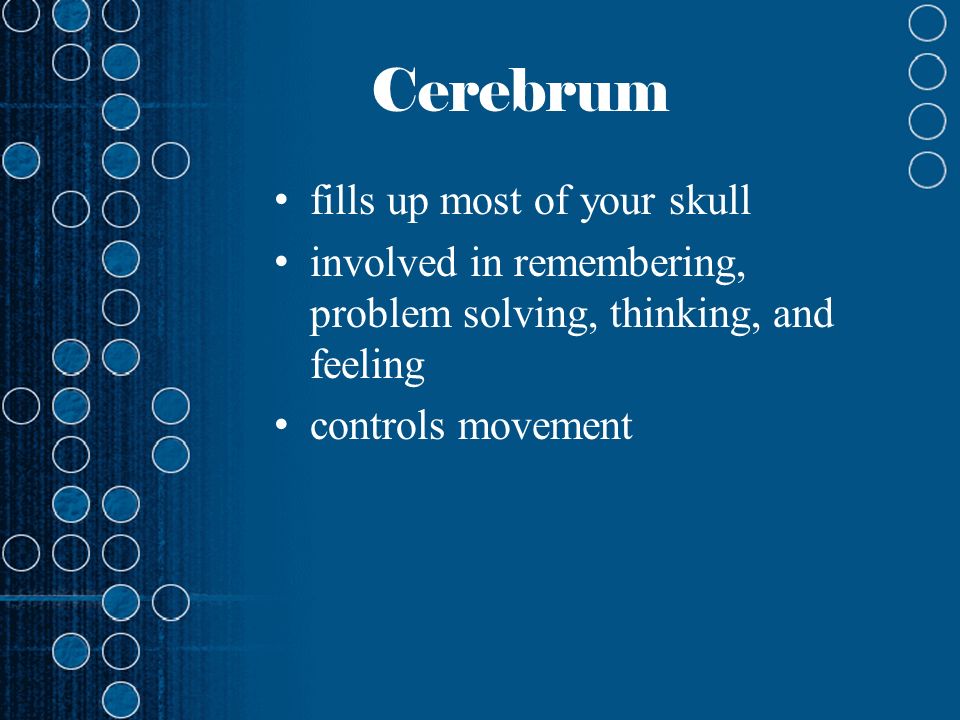 Cerebrum

• fills up most of your skull
• involved in remembering, problem solving, thinking, and feeling
• controls movement